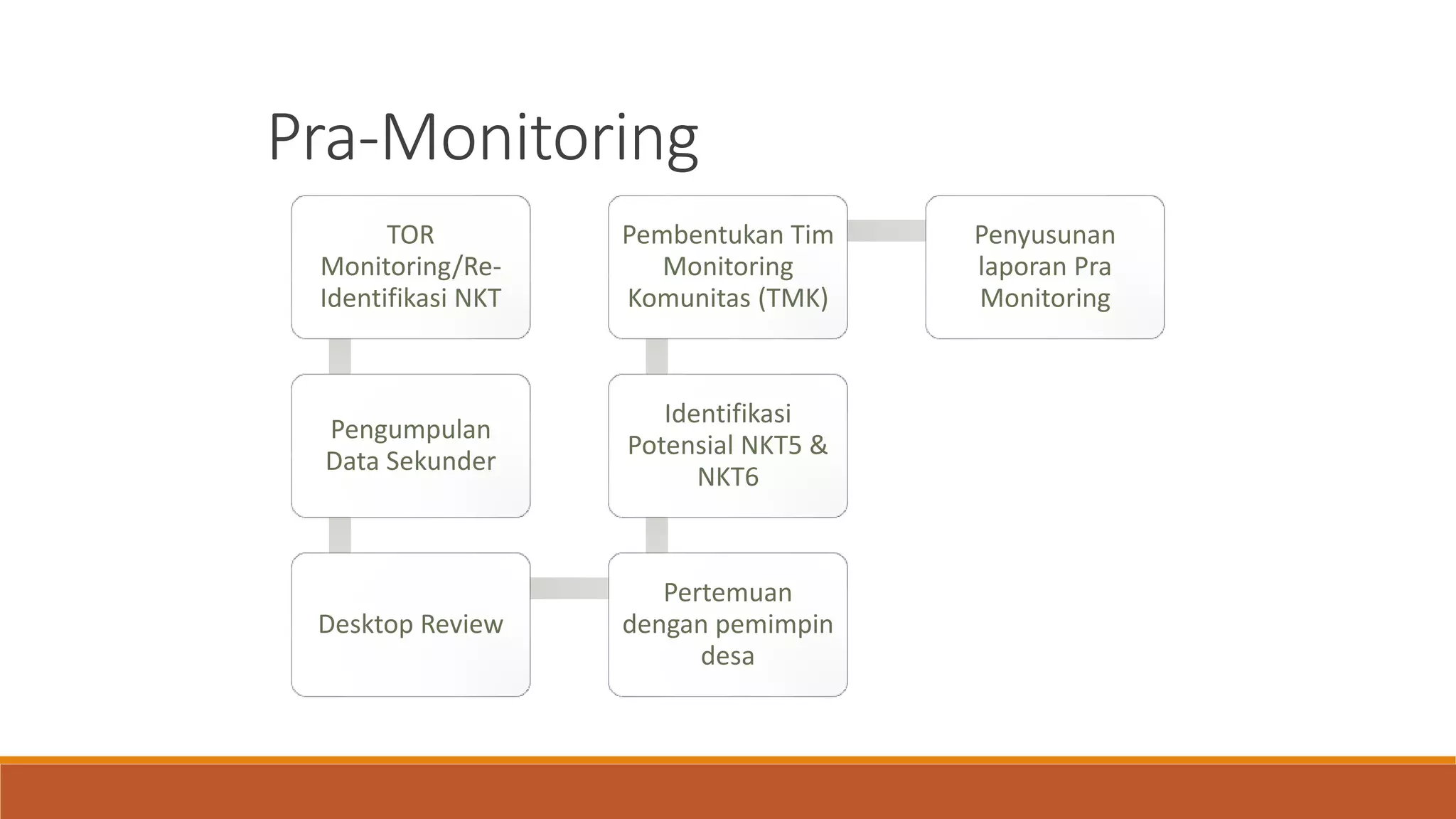 Pra-Monitoring

TOR Monitoring/Re-Identifikasi NKT

Pengumpulan Data Sekunder

Desktop Review

Pertemuan dengan pemimpin desa

Identifikasi Potensial NKT5 & NKT6

Pembentukan Tim Monitoring Komunitas (TMK)

Penyusunan laporan Pra Monitoring